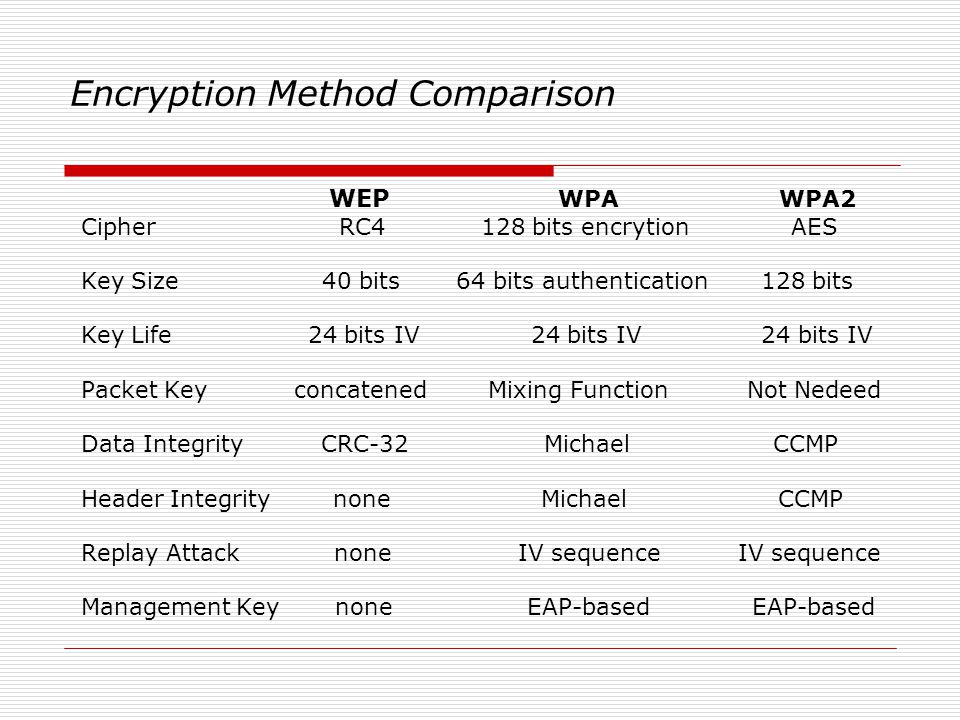 Encryption Method Comparison

| | WEP | WPA | WPA2 |
|---|---|---|---|
| Cipher | RC4 | 128 bits encrytion | AES |
| Key Size | 40 bits | 64 bits authentication | 128 bits |
| Key Life | 24 bits IV | 24 bits IV | 24 bits IV |
| Packet Key | concatened | Mixing Function | Not Nedeed |
| Data Integrity | CRC-32 | Michael | CCMP |
| Header Integrity | none | Michael | CCMP |
| Replay Attack | none | IV sequence | IV sequence |
| Management Key | none | EAP-based | EAP-based |